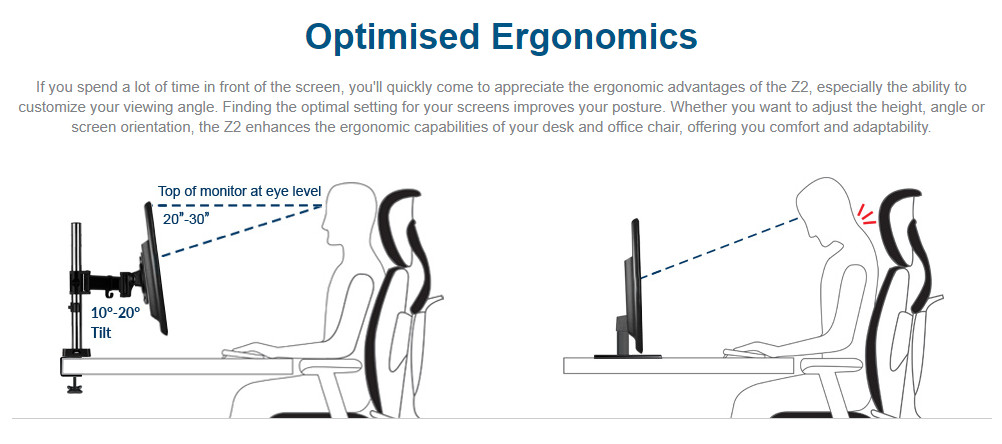 Optimised Ergonomics

If you spend a lot of time in front of the screen, you'll quickly come to appreciate the ergonomic advantages of the Z2, especially the ability to customize your viewing angle. Finding the optimal setting for your screens improves your posture. Whether you want to adjust the height, angle or screen orientation, the Z2 enhances the ergonomic capabilities of your desk and office chair, offering you comfort and adaptability.

Top of monitor at eye level
20"-30"
10°-20°
Tilt